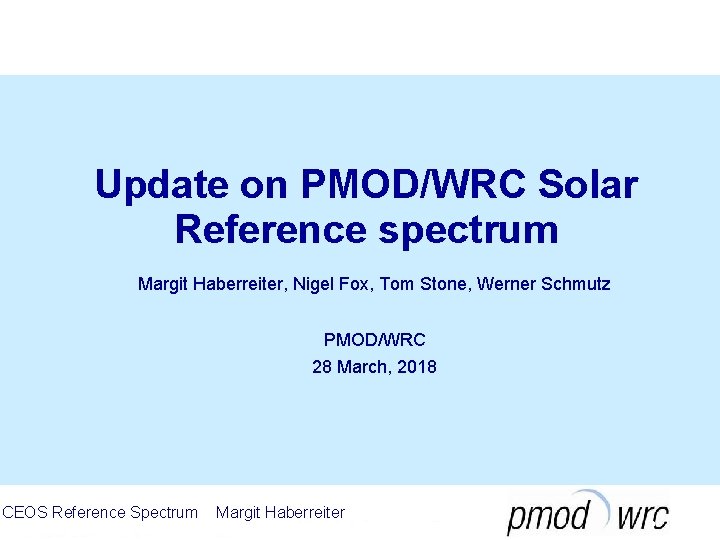 Update on PMOD/WRC Solar Reference spectrum

Margit Haberreiter, Nigel Fox, Tom Stone, Werner Schmutz

PMOD/WRC
28 March, 2018

CEOS Reference Spectrum Margit Haberreiter

pmod wrc